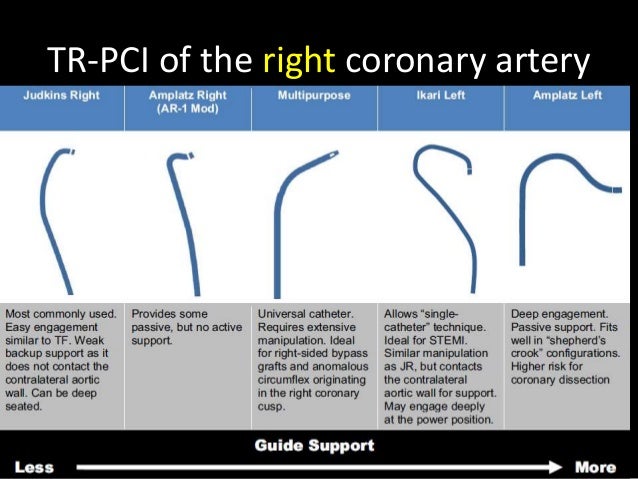 TR-PCI of the right coronary artery

| Judkins Right | Amplatz Right (AR-1 Mod) | Multipurpose | Ikari Left | Amplatz Left |
|---|---|---|---|---|
| Most commonly used. Easy engagement similar to TF. Weak backup support as it does not contact the contralateral aortic wall. Can be deep seated. | Provides some passive, but no active support. | Universal catheter. Requires extensive manipulation. Ideal for right-sided bypass grafts and anomalous circumflex originating in the right coronary cusp. | Allows "single-catheter" technique. Ideal for STEMI. Similar manipulation as JR, but contacts the contralateral aortic wall for support. May engage deeply at the power position. | Deep engagement. Passive support. Fits well in "shepherd's crook" configurations. Higher risk for coronary dissection |

Guide Support

Less More